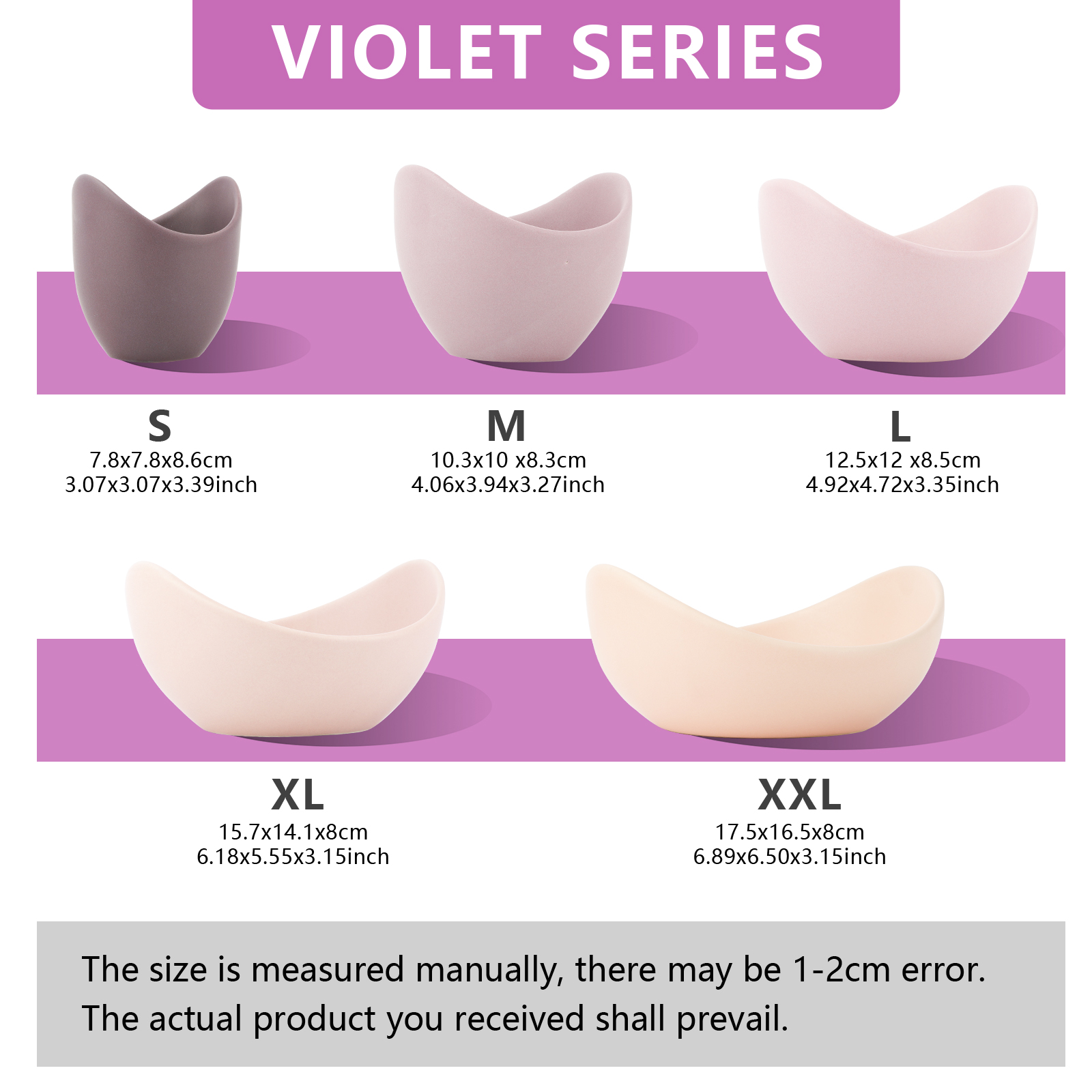 VIOLET SERIES

S
7.8x7.8x8.6cm
3.07x3.07x3.39inch

M
10.3x10 x8.3cm
4.06x3.94x3.27inch

L
12.5x12 x8.5cm
4.92x4.72x3.35inch

XL
15.7x14.1x8cm
6.18x5.55x3.15inch

XXL
17.5x16.5x8cm
6.89x6.50x3.15inch

The size is measured manually, there may be 1-2cm error.
The actual product you received shall prevail.